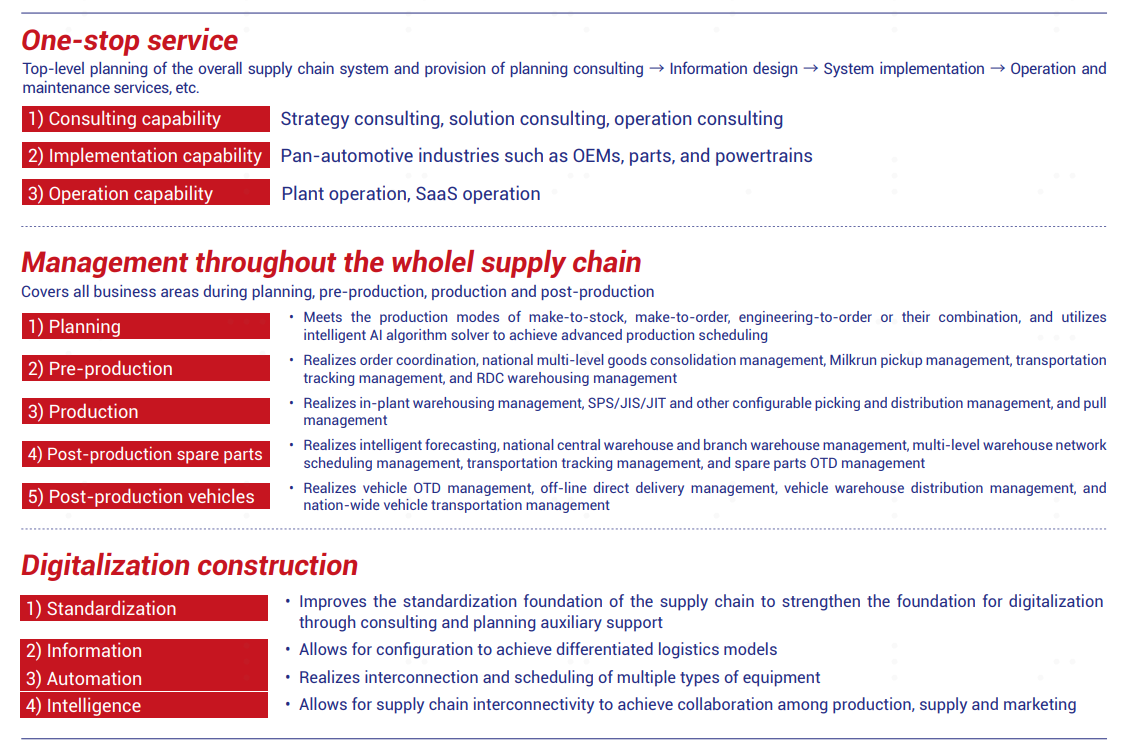 One-stop service

Top-level planning of the overall supply chain system and provision of planning consulting → Information design → System implementation → Operation and maintenance services, etc.

1) Consulting capability Strategy consulting, solution consulting, operation consulting

2) Implementation capability Pan-automotive industries such as OEMs, parts, and powertrains

3) Operation capability Plant operation, SaaS operation

Management throughout the wholel supply chain

Covers all business areas during planning, pre-production, production and post-production

1) Planning
• Meets the production modes of make-to-stock, make-to-order, engineering-to-order or their combination, and utilizes intelligent AI algorithm solver to achieve advanced production scheduling

2) Pre-production
• Realizes order coordination, national multi-level goods consolidation management, Milkrun pickup management, transportation tracking management, and RDC warehousing management

3) Production
• Realizes in-plant warehousing management, SPS/JIS/JIT and other configurable picking and distribution management, and pull management

4) Post-production spare parts
• Realizes intelligent forecasting, national central warehouse and branch warehouse management, multi-level warehouse network scheduling management, transportation tracking management, and spare parts OTD management

5) Post-production vehicles
• Realizes vehicle OTD management, off-line direct delivery management, vehicle warehouse distribution management, and nation-wide vehicle transportation management

Digitalization construction

1) Standardization
• Improves the standardization foundation of the supply chain to strengthen the foundation for digitalization through consulting and planning auxiliary support

2) Information
• Allows for configuration to achieve differentiated logistics models

3) Automation
• Realizes interconnection and scheduling of multiple types of equipment

4) Intelligence
• Allows for supply chain interconnectivity to achieve collaboration among production, supply and marketing